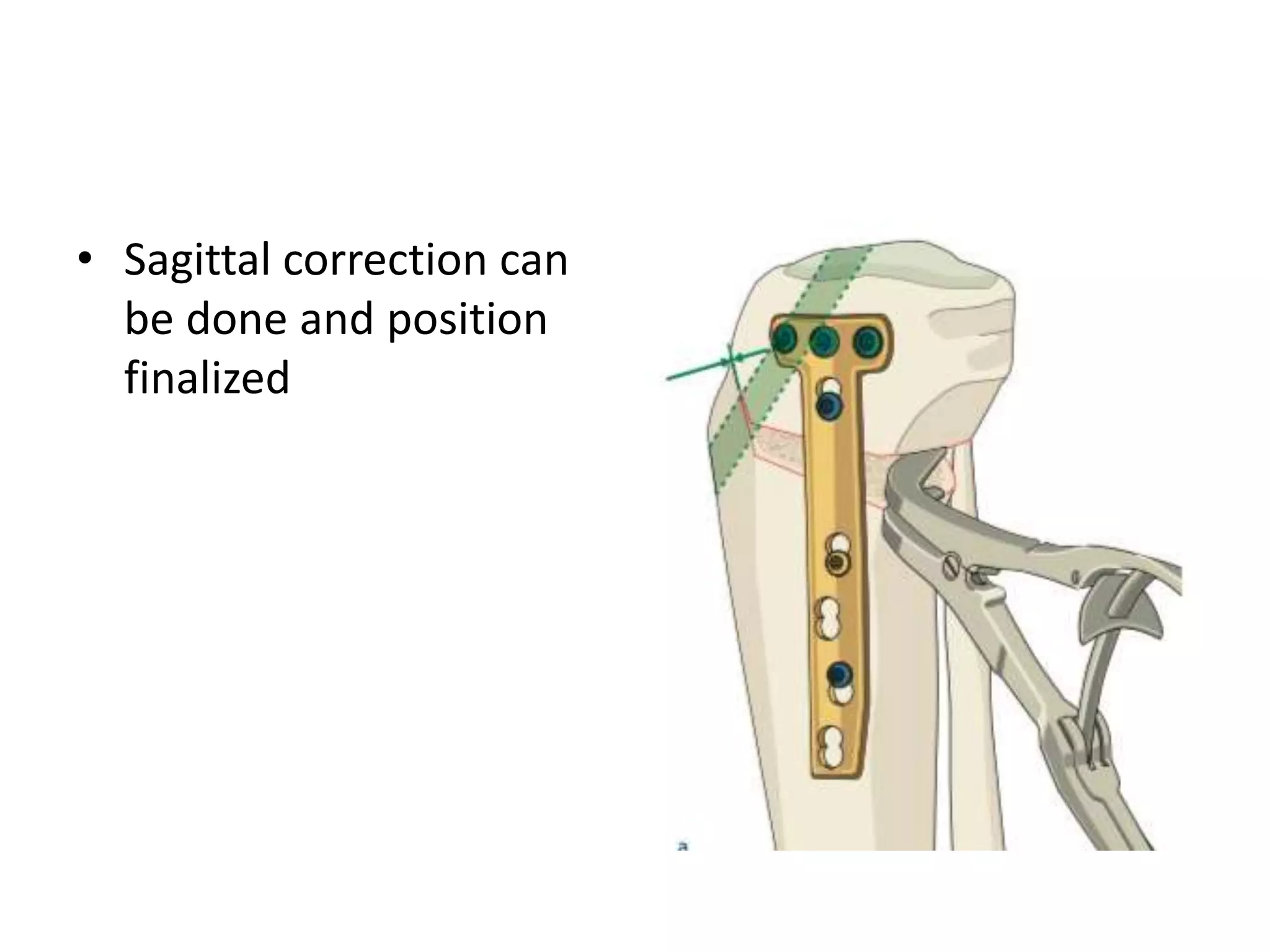 • Sagittal correction can be done and position finalized

a